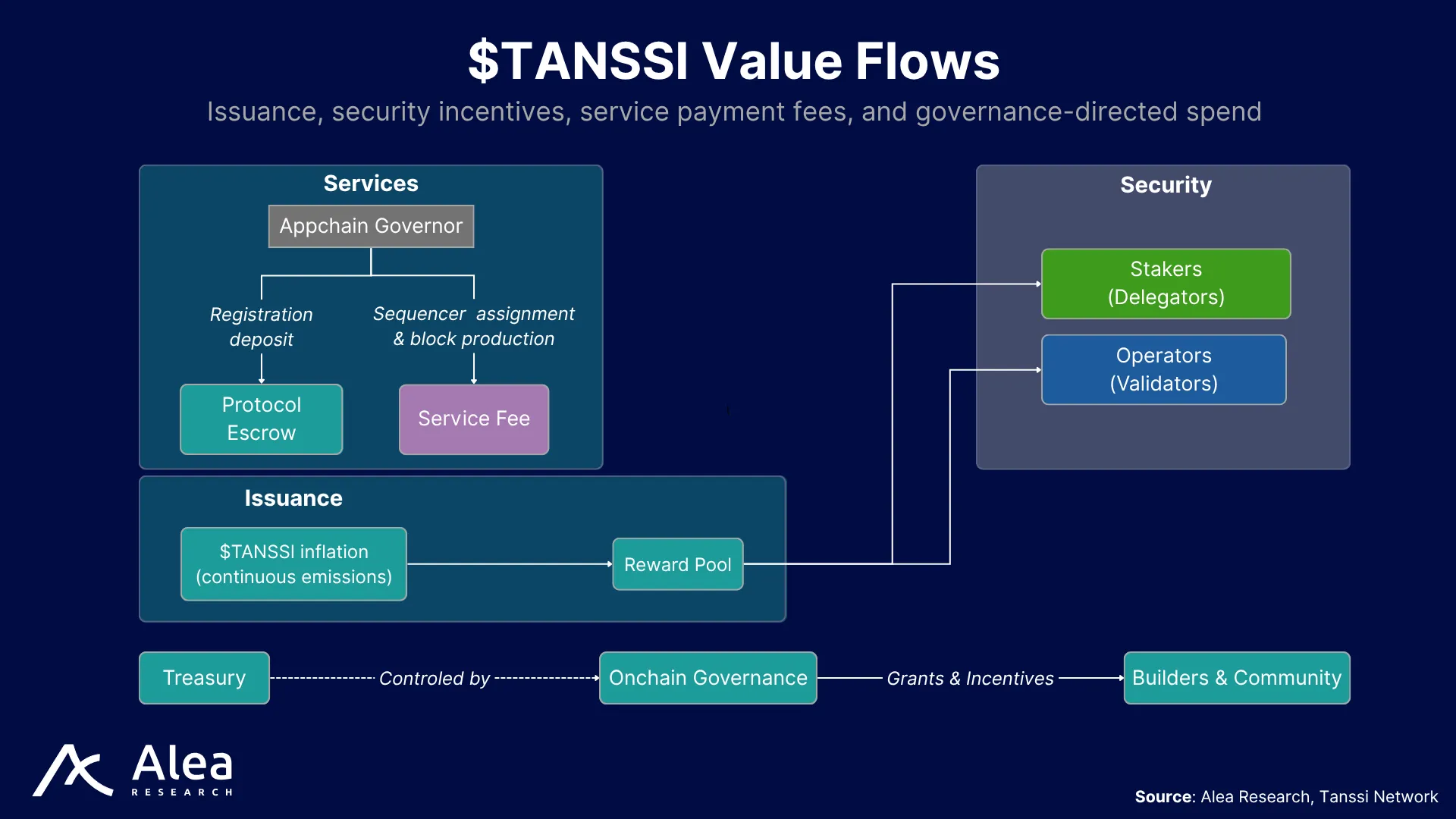 $TANSSI Value Flows

Issuance, security incentives, service payment fees, and governance-directed spend

Services

Appchain Governor

Registration deposit

Sequencer assignment & block production

Protocol Escrow

Service Fee

Security

Stakers (Delegators)

Operators (Validators)

Issuance

$TANSSI inflation (continuous emissions)

Reward Pool

Treasury

Controled by

Onchain Governance

Grants & Incentives

Builders & Community

Alea RESEARCH

Source: Alea Research, Tanssi Network